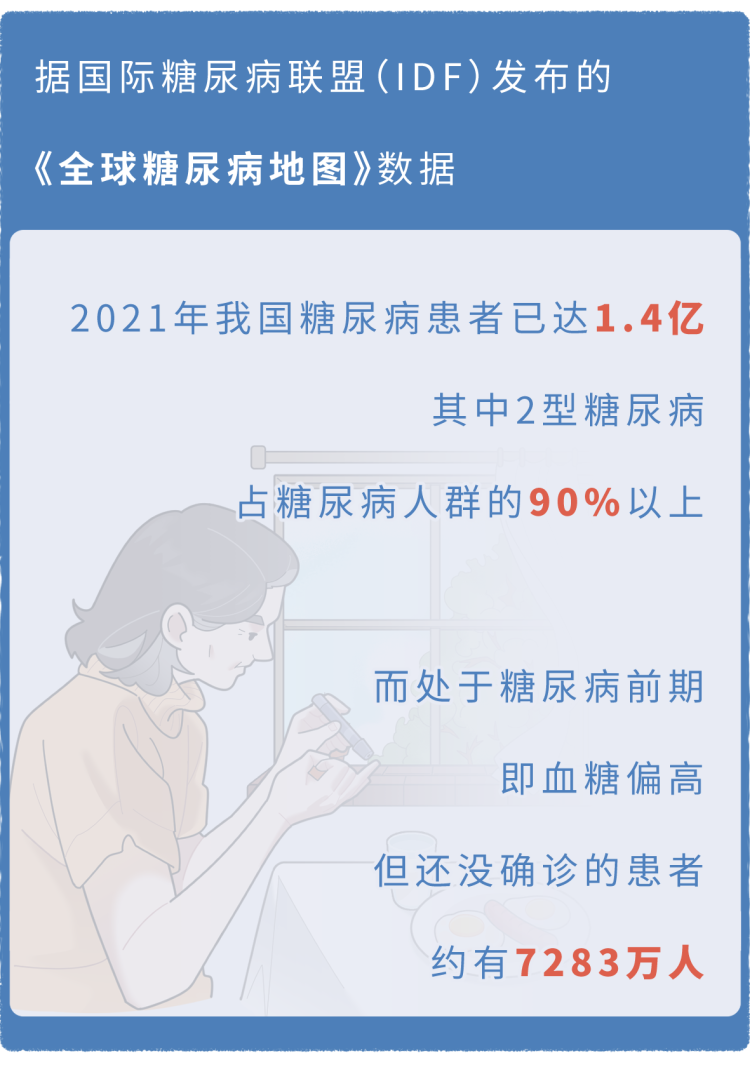 据国际糖尿病联盟(IDF)发布的

《全球糖尿病地图》数据

2021年我国糖尿病患者已达1.4亿

其中2型糖尿病

占糖尿病人群的90%以上

而处于糖尿病前期

即血糖偏高

但还没确诊的患者

约有7283万人